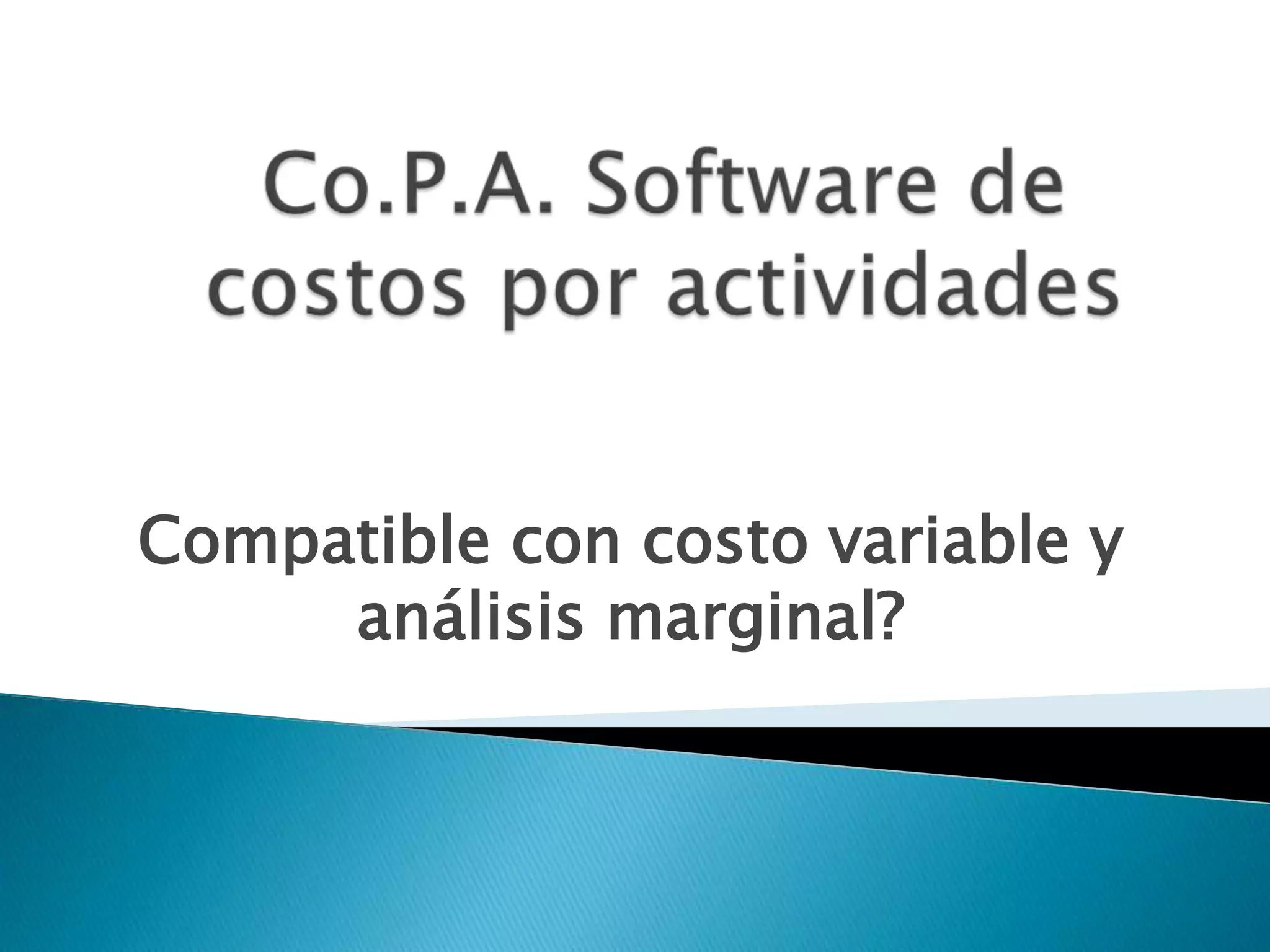 Co.P.A. Software de costos por actividades

Compatible con costo variable y análisis marginal?